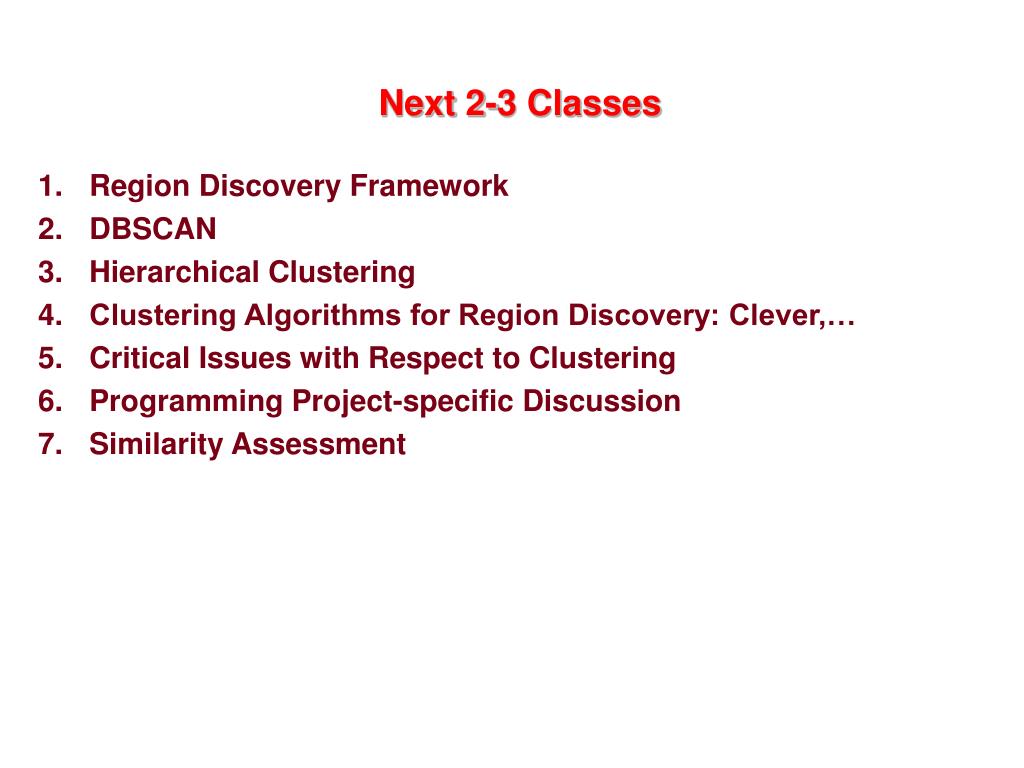 Next 2-3 Classes

1. Region Discovery Framework
2. DBSCAN
3. Hierarchical Clustering
4. Clustering Algorithms for Region Discovery: Clever,…
5. Critical Issues with Respect to Clustering
6. Programming Project-specific Discussion
7. Similarity Assessment